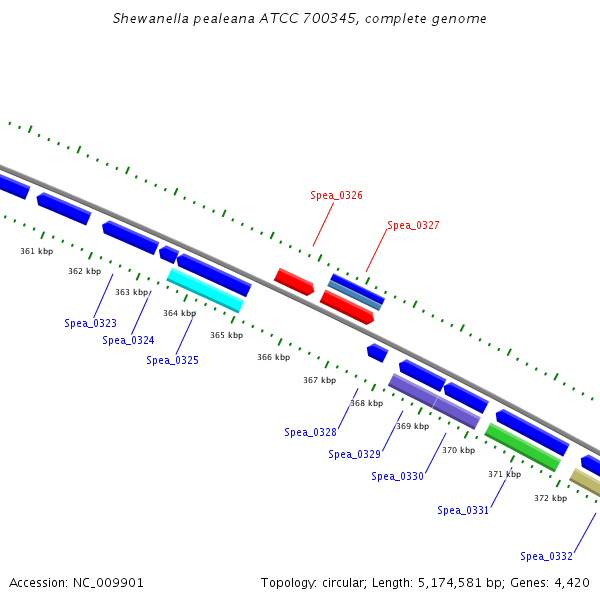 Shewanella pealeana ATCC 700345, complete genome

Spea_0326

Spea_0327

361 kbp

362 kbp

363 kbp

364 kbp

365 kbp

366 kbp

367 kbp

368 kbp

369 kbp

370 kbp

371 kbp

372 kbp

Spea_0323

Spea_0324

Spea_0325

Spea_0328

Spea_0329

Spea_0330

Spea_0331

Spea_0332

Accession: NC_009901

Topology: circular; Length: 5,174,581 bp; Genes: 4,420